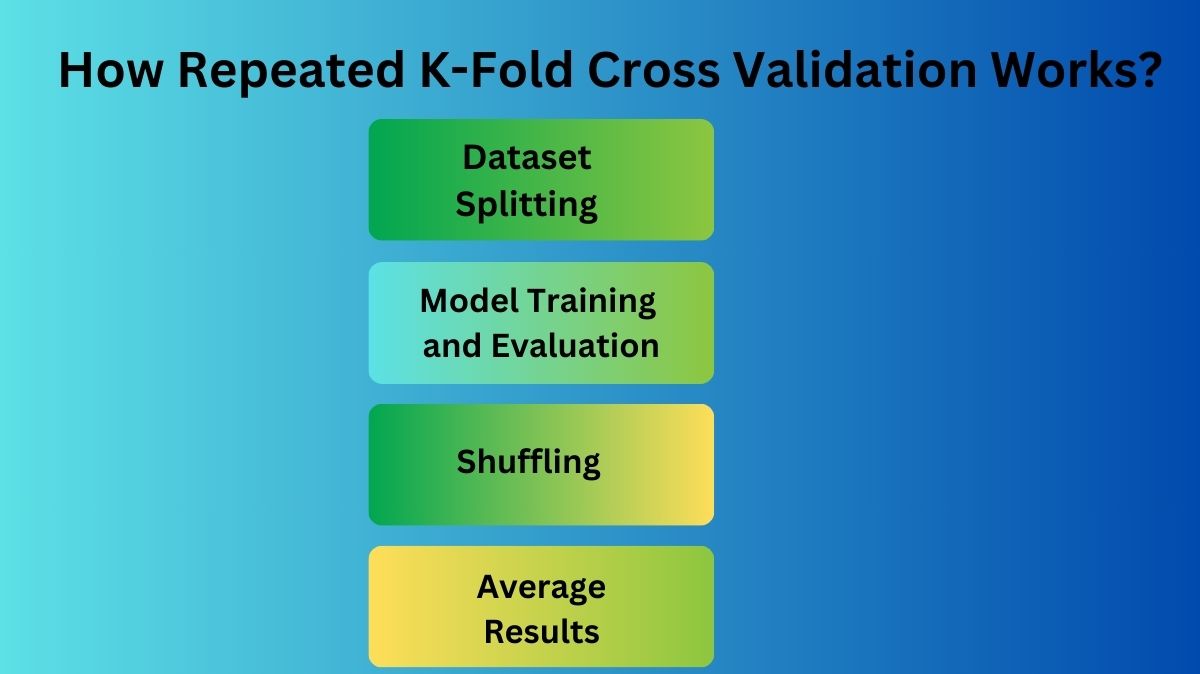 How Repeated K-Fold Cross Validation Works?

Dataset Splitting

Model Training and Evaluation

Shuffling

Average Results